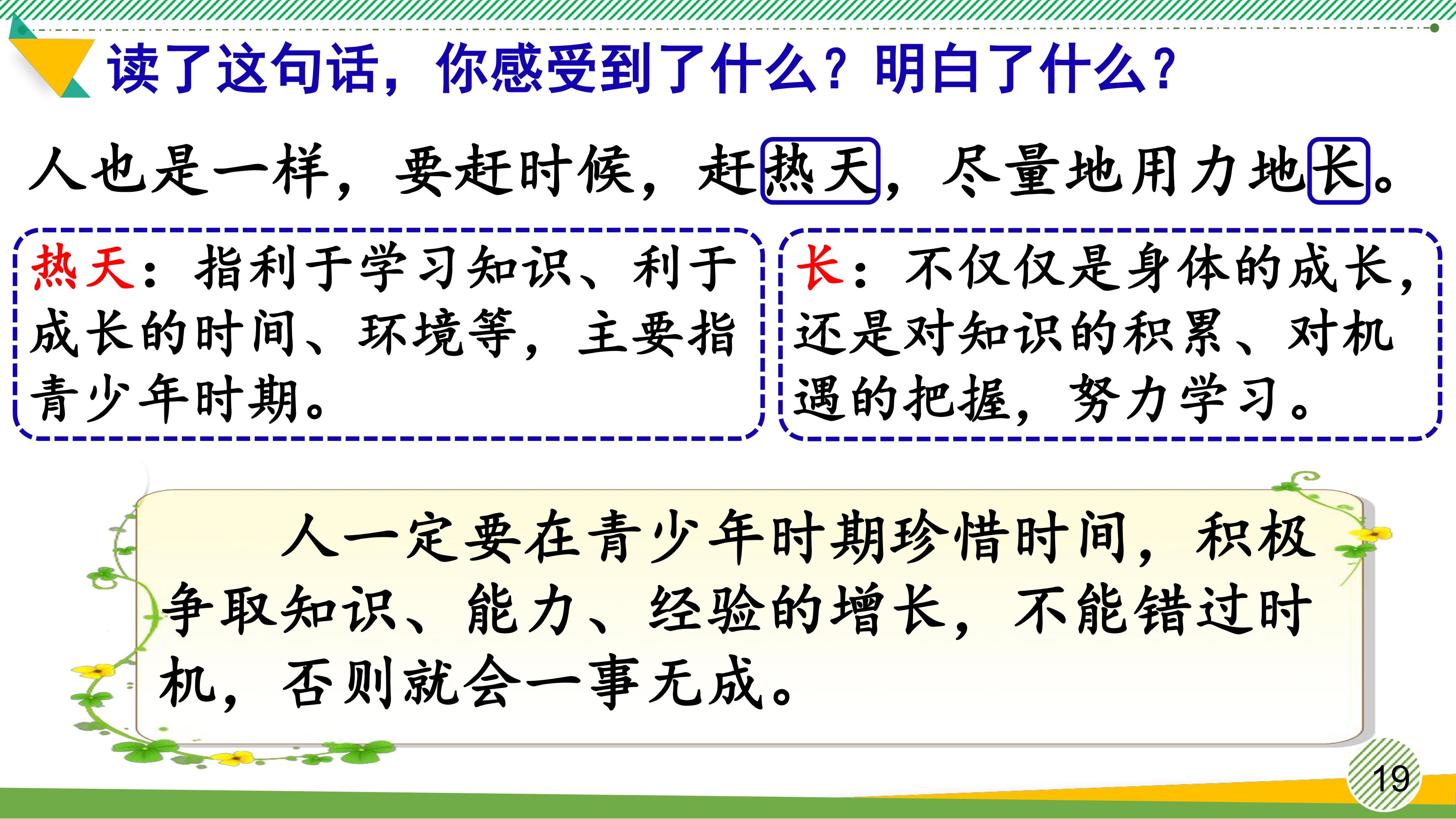 读了这句话，你感受到了什么？明白了什么？

人也是一样，要赶时候，赶热天，尽量地用力地长。

热天：指利于学习知识、利于成长的时间、环境等，主要指青少年时期。

长：不仅仅是身体的成长，还是对知识的积累、对机遇的把握，努力学习。

人一定要在青少年时期珍惜时间，积极争取知识、能力、经验的增长，不能错过时机，否则就会一事无成。

19